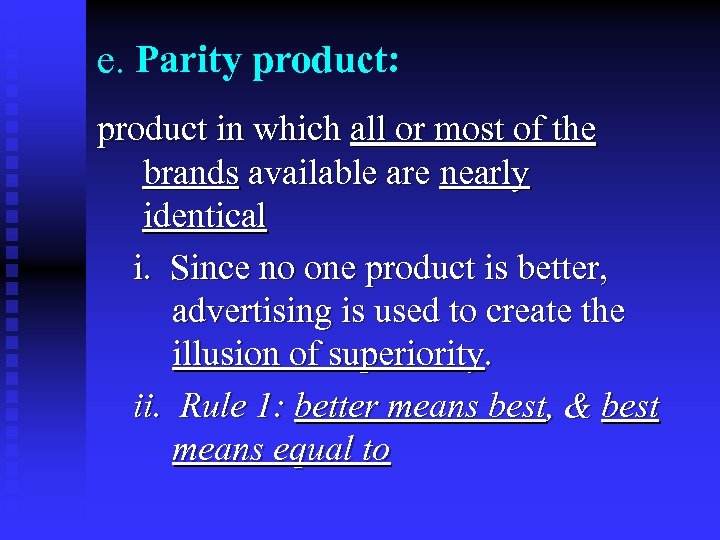 e. Parity product:

product in which all or most of the brands available are nearly identical

i. Since no one product is better, advertising is used to create the illusion of superiority.

ii. Rule 1: better means best, & best means equal to